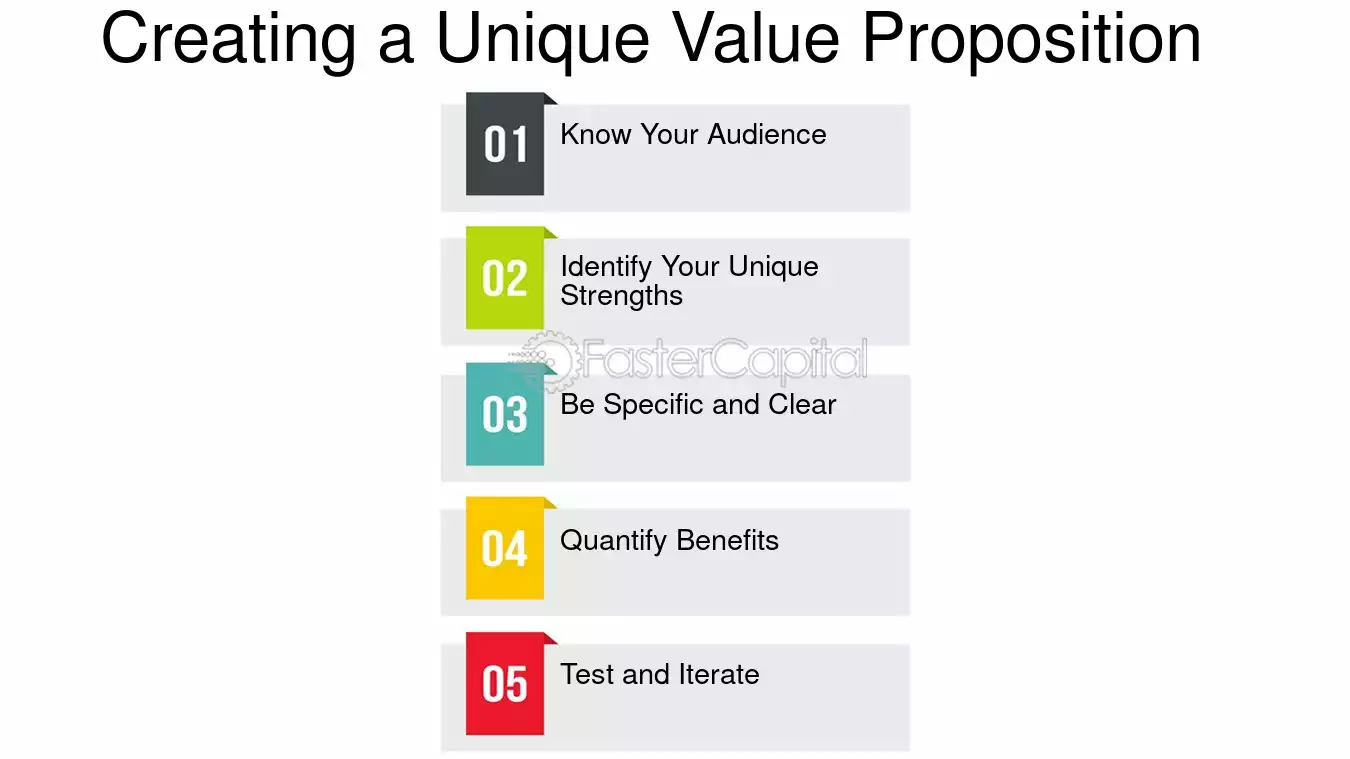 Creating a Unique Value Proposition

01 Know Your Audience

02 Identify Your Unique Strengths

03 Be Specific and Clear

04 Quantify Benefits

05 Test and Iterate

FasterCapital